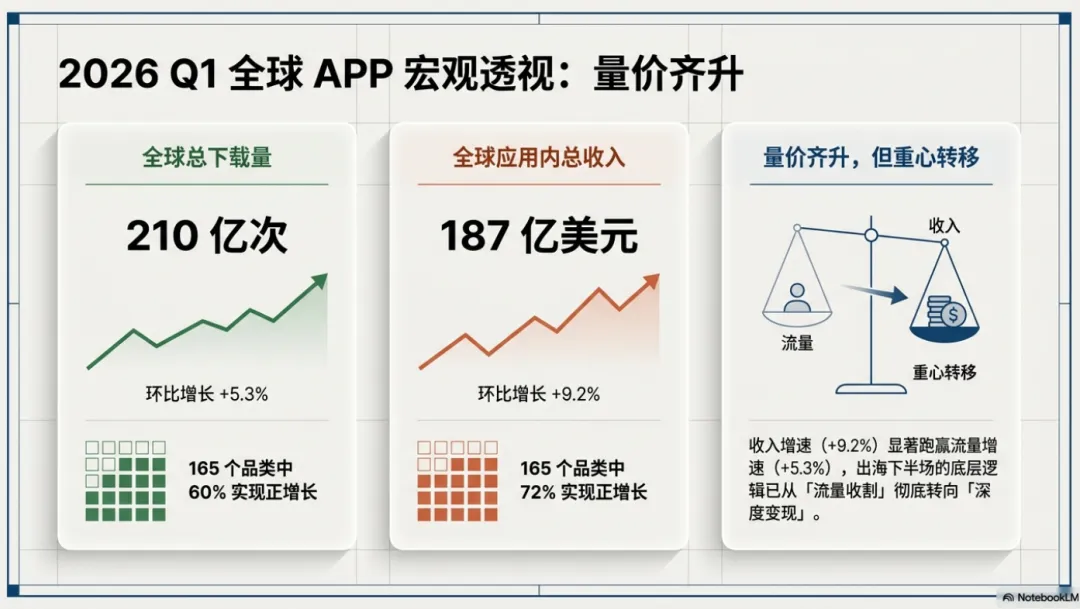 2026 Q1 全球 APP 宏观透视：量价齐升

全球总下载量

210 亿次

环比增长 +5.3%

165 个品类中
60% 实现正增长

全球应用内总收入

187 亿美元

环比增长 +9.2%

165 个品类中
72% 实现正增长

量价齐升，但重心转移

收入

流量

重心转移

收入增速（+9.2%）显著跑赢流量增速（+5.3%），出海下半场的底层逻辑已从「流量收割」彻底转向「深度变现」。

NotebookLM